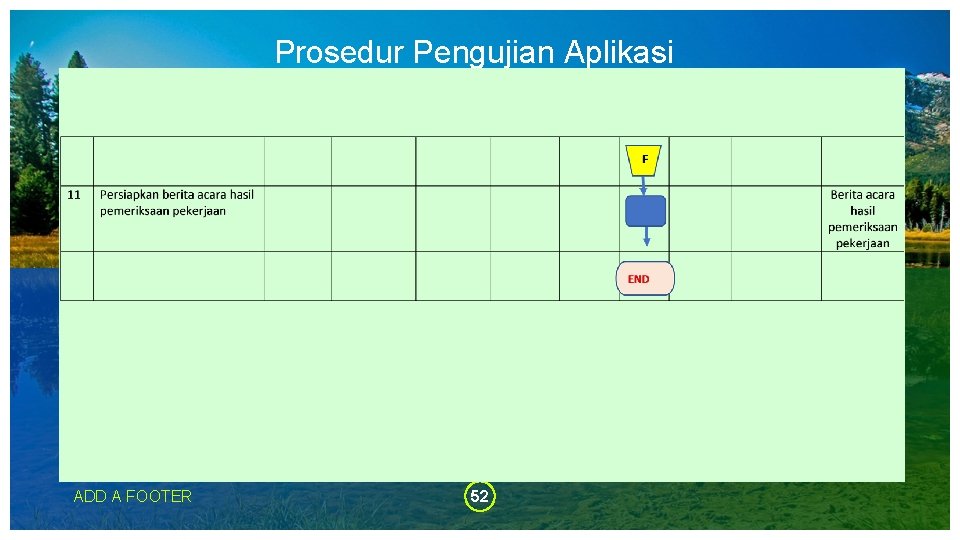 Prosedur Pengujian Aplikasi

| | | | | | | | | | | |
|---|---|---|---|---|---|---|---|---|---|---|
| | | | | | | | F | | | |
| 11 | Persiapkan berita acara hasil pemeriksaan pekerjaan | | | | | | | | | Berita acara hasil pemeriksaan pekerjaan |
| | | | | | | | END | | | |

ADD A FOOTER

52